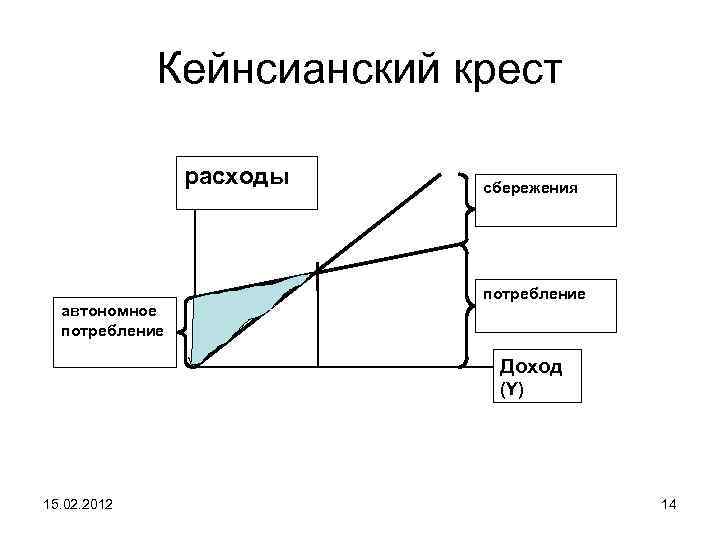 Кейнсианский крест

расходы

сбережения

потребление

автономное потребление

Доход (Y)

15.02.2012

14